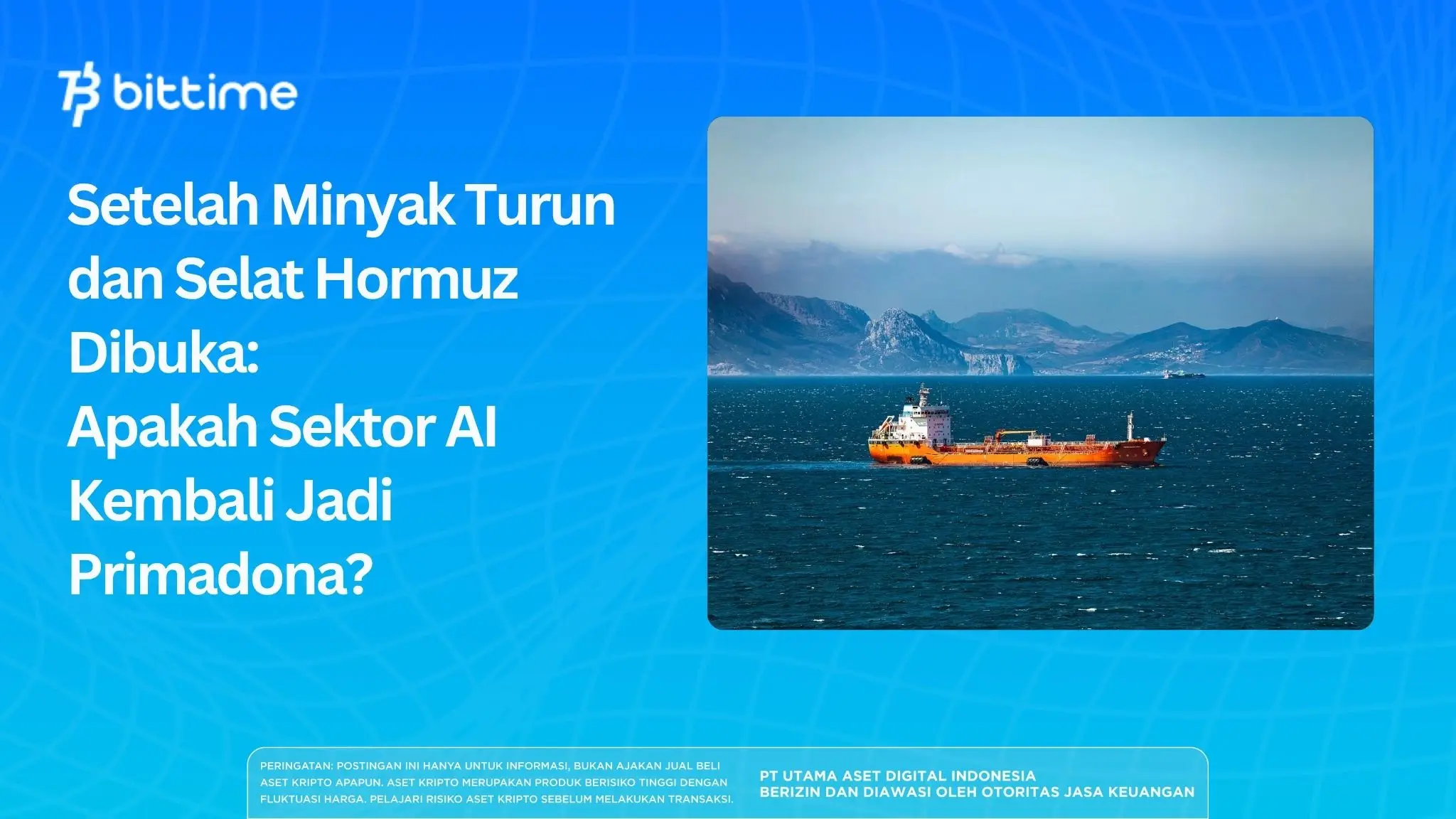 bittime

Setelah Minyak Turun dan Selat Hormuz Dibuka:
Apakah Sektor AI Kembali Jadi Primadona?

PERINGATAN: POSTINGAN INI HANYA UNTUK INFORMASI, BUKAN AJAKAN JUAL BELI ASET KRIPTO APAPUN. ASET KRIPTO MERUPAKAN PRODUK BERISIKO TINGGI DENGAN FLUKTUASI HARGA. PELAJARI RISIKO ASET KRIPTO SEBELUM MELAKUKAN TRANSAKSI.

PT UTAMA ASET DIGITAL INDONESIA
BERIZIN DAN DIAWASI OLEH OTORITAS JASA KEUANGAN